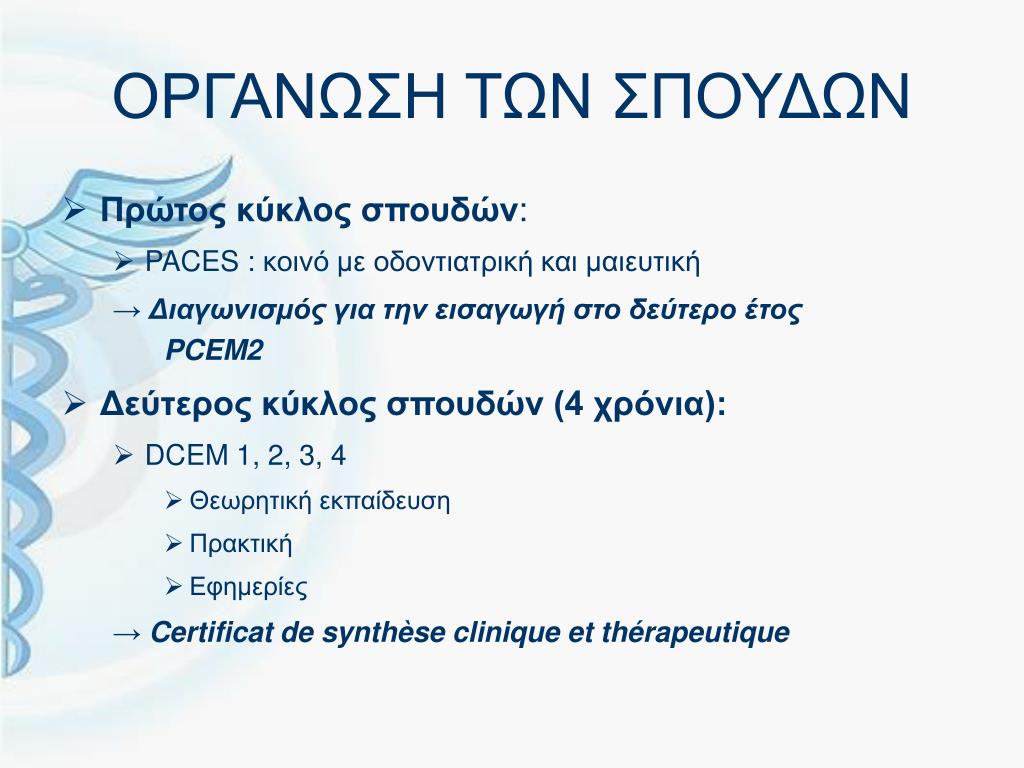 ΟΡΓΑΝΩΣΗ ΤΩΝ ΣΠΟΥΔΩΝ

➢ Πρώτος κύκλος σπουδών:

➢ PACES : κοινό με οδοντιατρική και μαιευτική

→ Διαγωνισμός για την εισαγωγή στο δεύτερο έτος PCEM2

➢ Δεύτερος κύκλος σπουδών (4 χρόνια):

➢ DCEM 1, 2, 3, 4

➢ Θεωρητική εκπαίδευση

➢ Πρακτική

➢ Εφημερίες

→ Certificat de synthèse clinique et thérapeutique